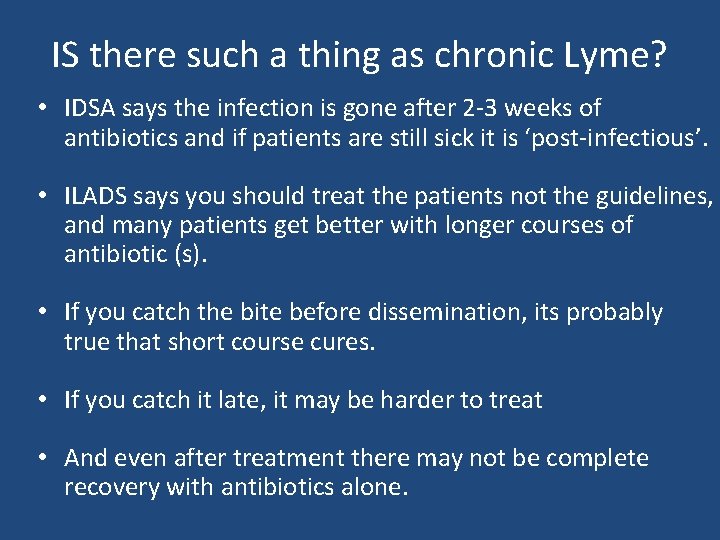 IS there such a thing as chronic Lyme?

• IDSA says the infection is gone after 2-3 weeks of antibiotics and if patients are still sick it is ‘post-infectious’.

• ILADS says you should treat the patients not the guidelines, and many patients get better with longer courses of antibiotic (s).

• If you catch the bite before dissemination, its probably true that short course cures.

• If you catch it late, it may be harder to treat

• And even after treatment there may not be complete recovery with antibiotics alone.